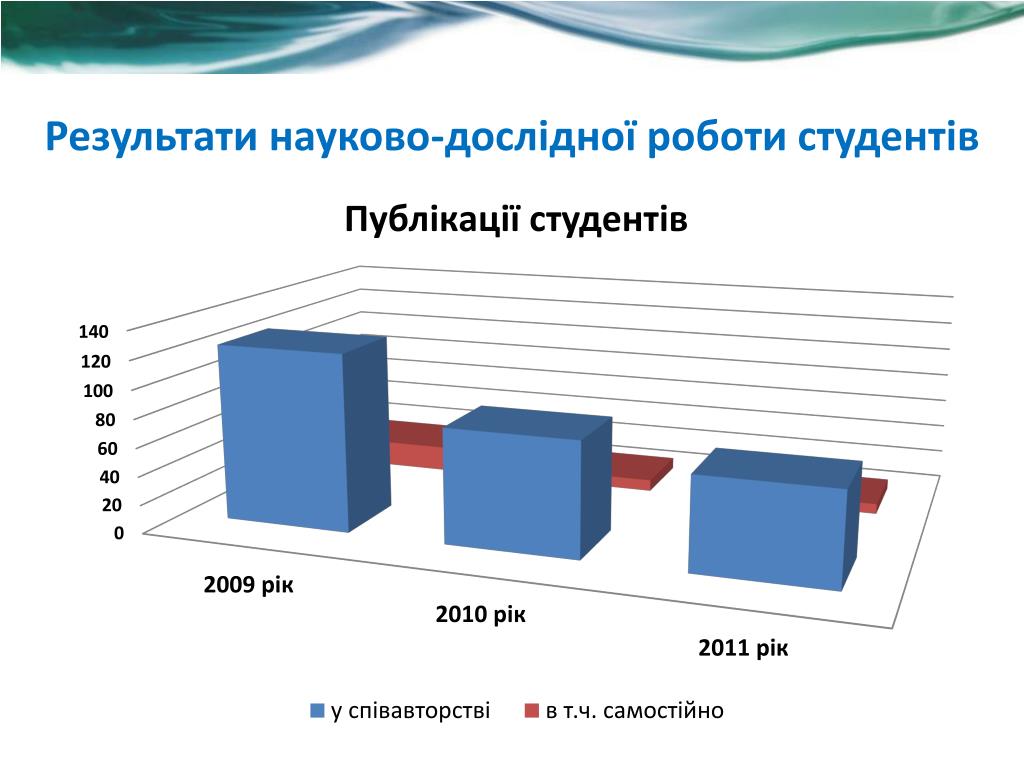 Результати науково-дослідної роботи студентів

Публікації студентів

140
120
100
80
60
40
20
0

2009 рік
2010 рік
2011 рік

у співавторстві
в т.ч. самостійно